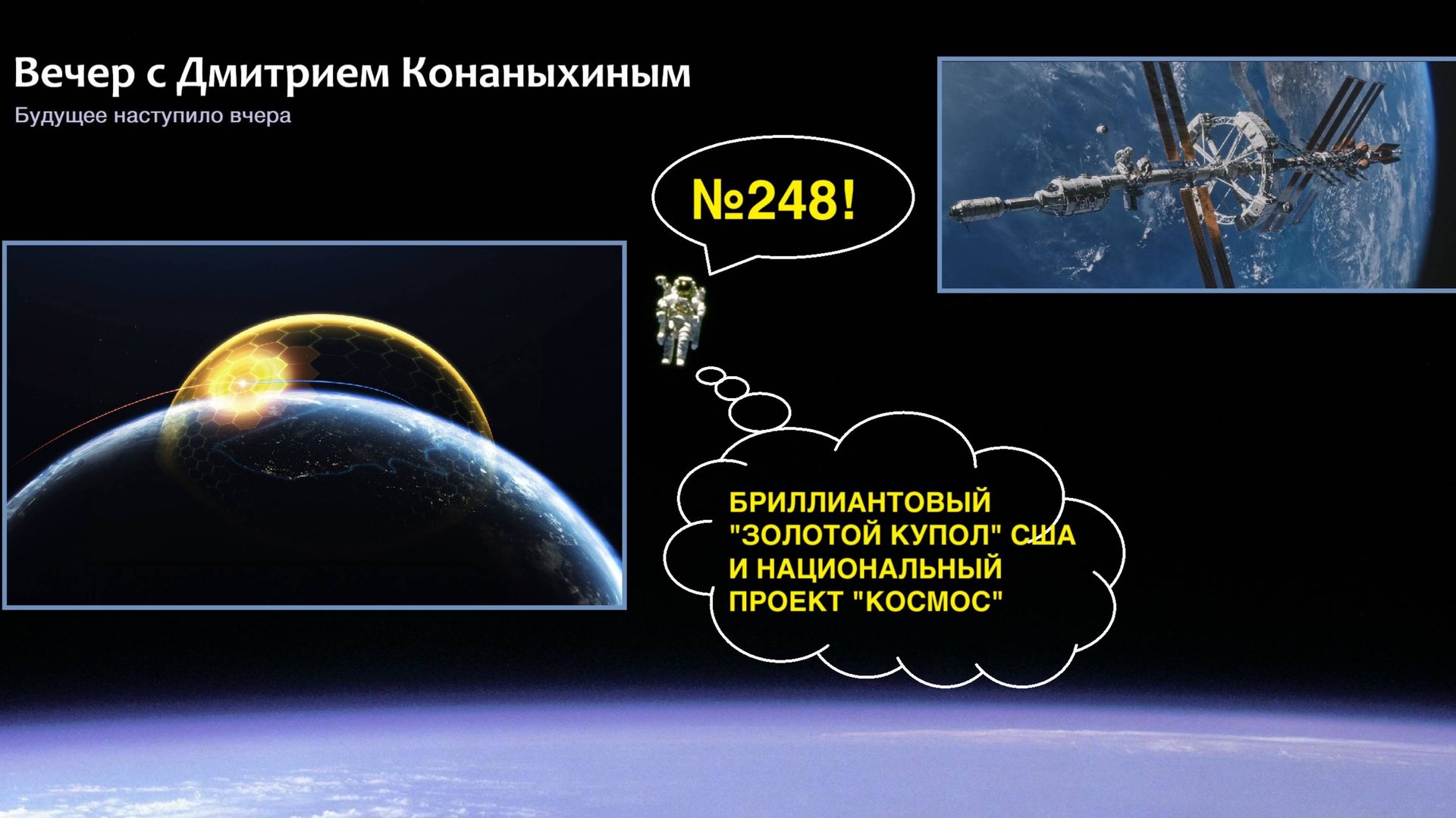 Вечер с Дмитрием Конаныхиным
Будущее наступило вчера

№248!

БРИЛЛИАНТОВЫЙ "ЗОЛОТОЙ КУПОЛ" США И НАЦИОНАЛЬНЫЙ ПРОЕКТ "КОСМОС"